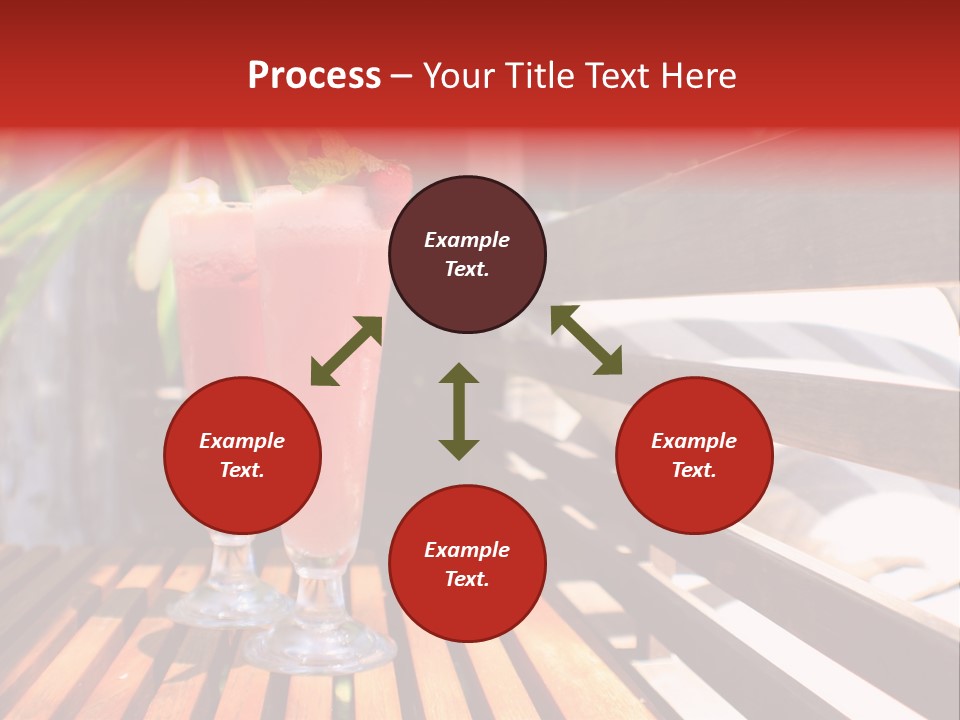 Process – Your Title Text Here

Example Text.

Example Text.

Example Text.

Example Text.